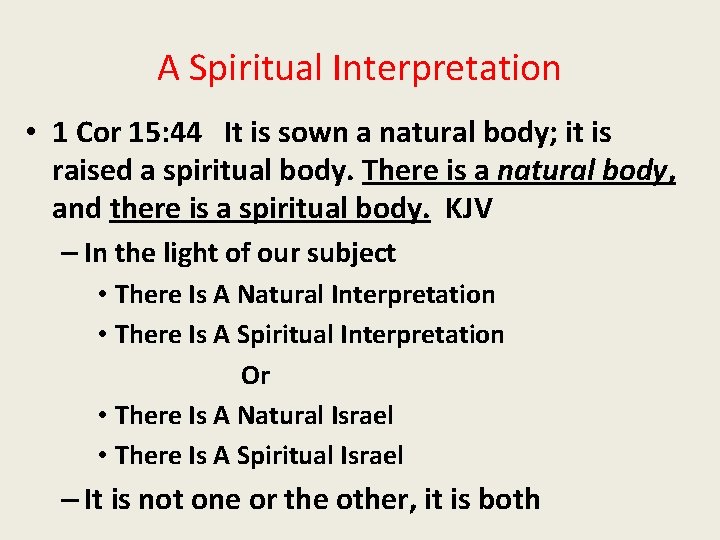 A Spiritual Interpretation

• 1 Cor 15:44 It is sown a natural body; it is raised a spiritual body. There is a natural body, and there is a spiritual body. KJV

– In the light of our subject

• There Is A Natural Interpretation

• There Is A Spiritual Interpretation

Or

• There Is A Natural Israel

• There Is A Spiritual Israel

– It is not one or the other, it is both